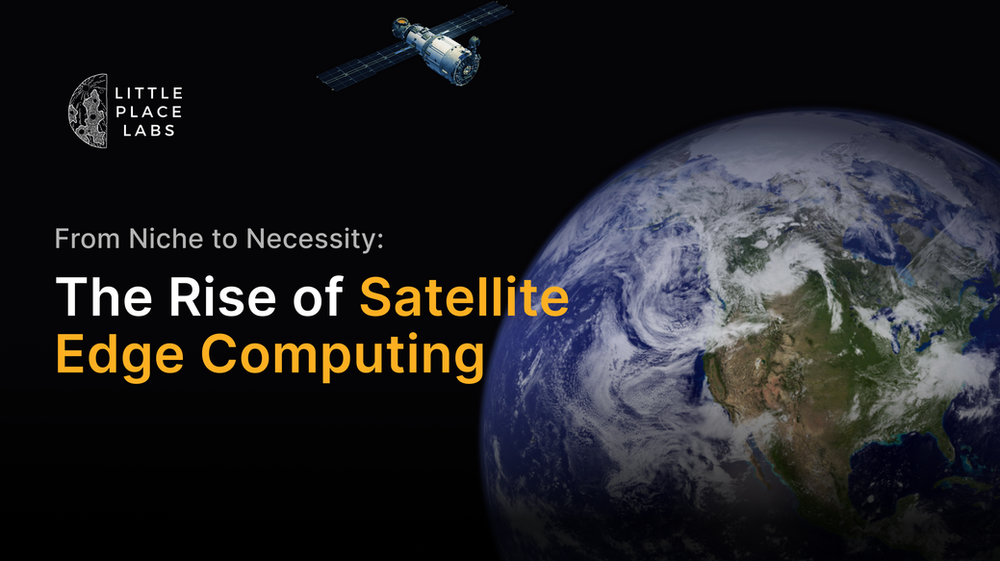 LITTLE PLACE LABS

From Niche to Necessity:

The Rise of Satellite Edge Computing